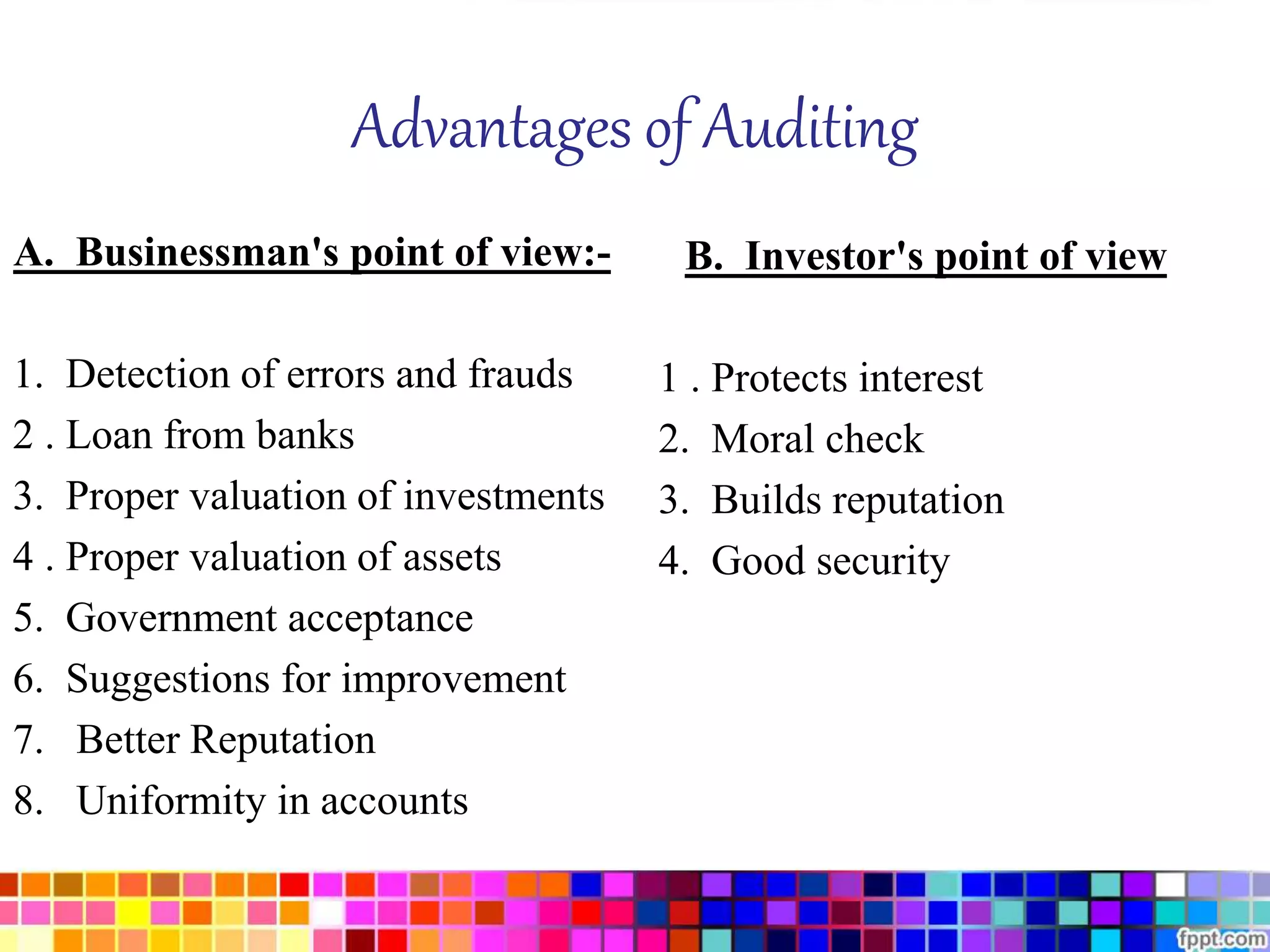 Advantages of Auditing

A. Businessman's point of view:-

1. Detection of errors and frauds
2 . Loan from banks
3. Proper valuation of investments
4 . Proper valuation of assets
5. Government acceptance
6. Suggestions for improvement
7. Better Reputation
8. Uniformity in accounts

B. Investor's point of view

1 . Protects interest
2. Moral check
3. Builds reputation
4. Good security

fppt.com